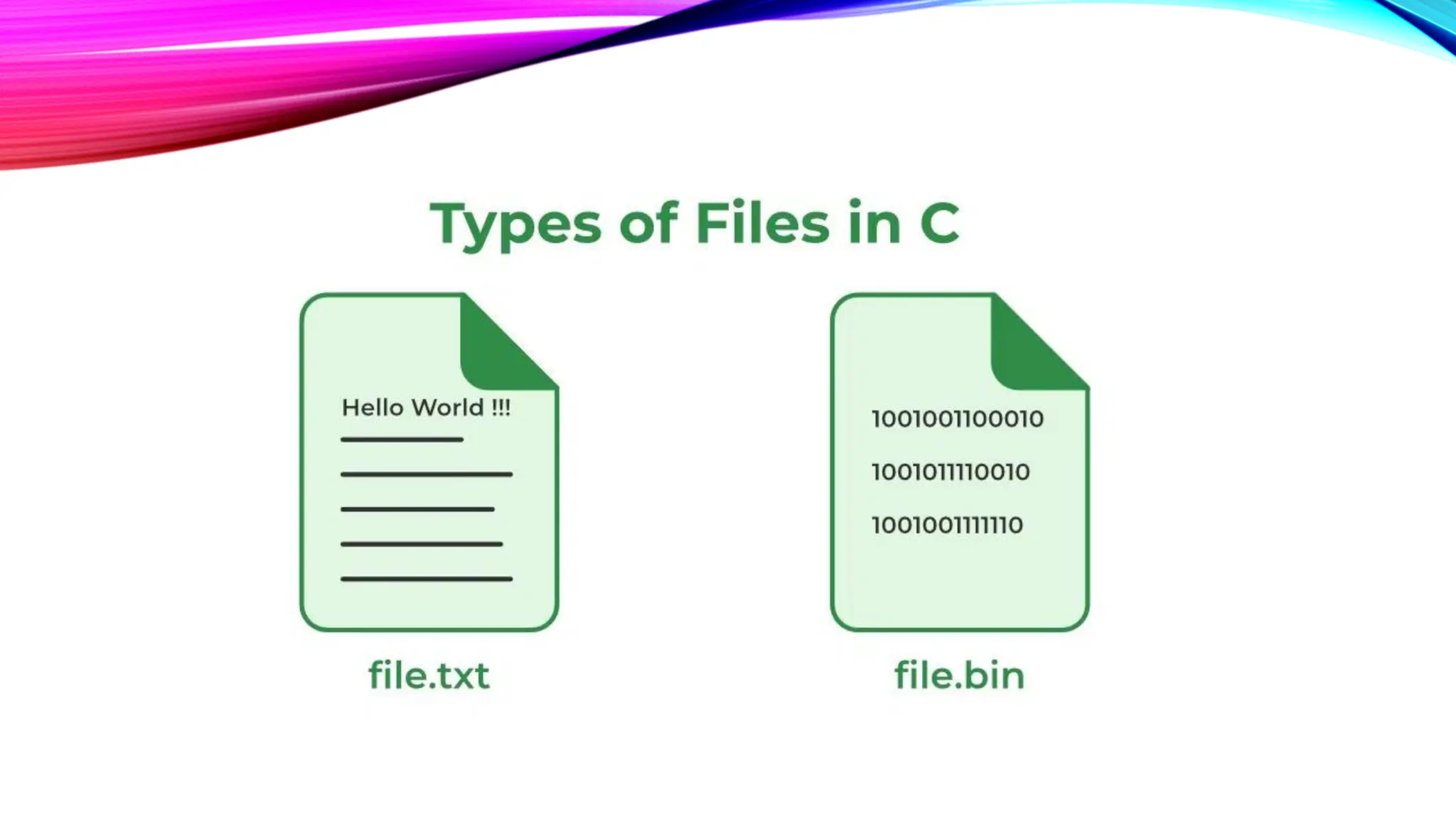 Types of Files in C

Hello World !!!

file.txt

1001001100010

1001011110010

1001001111110

file.bin